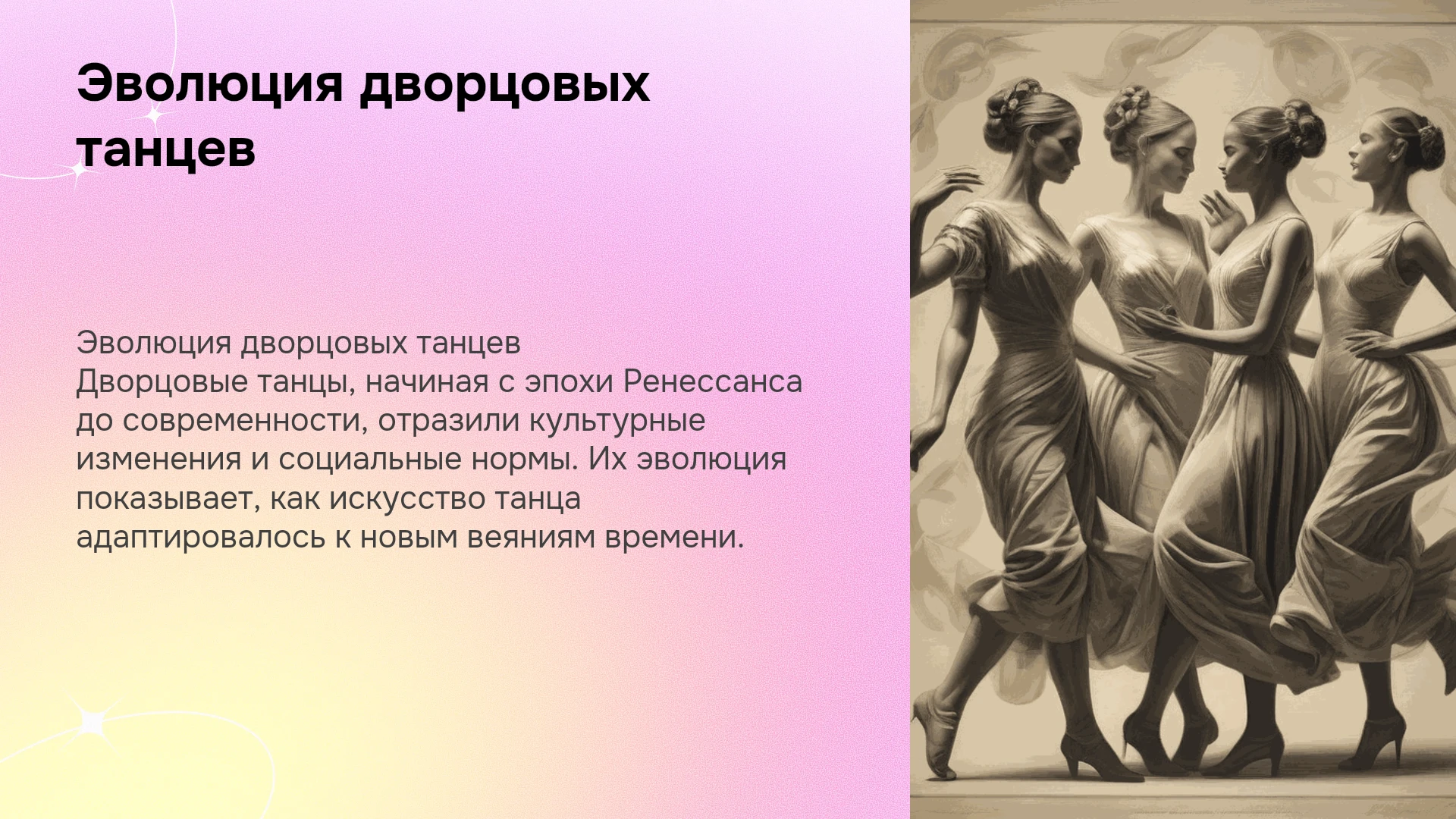 Эволюция дворцовых танцев

Эволюция дворцовых танцев
Дворцовые танцы, начиная с эпохи Ренессанса до современности, отразили культурные изменения и социальные нормы. Их эволюция показывает, как искусство танца адаптировалось к новым веяниям времени.